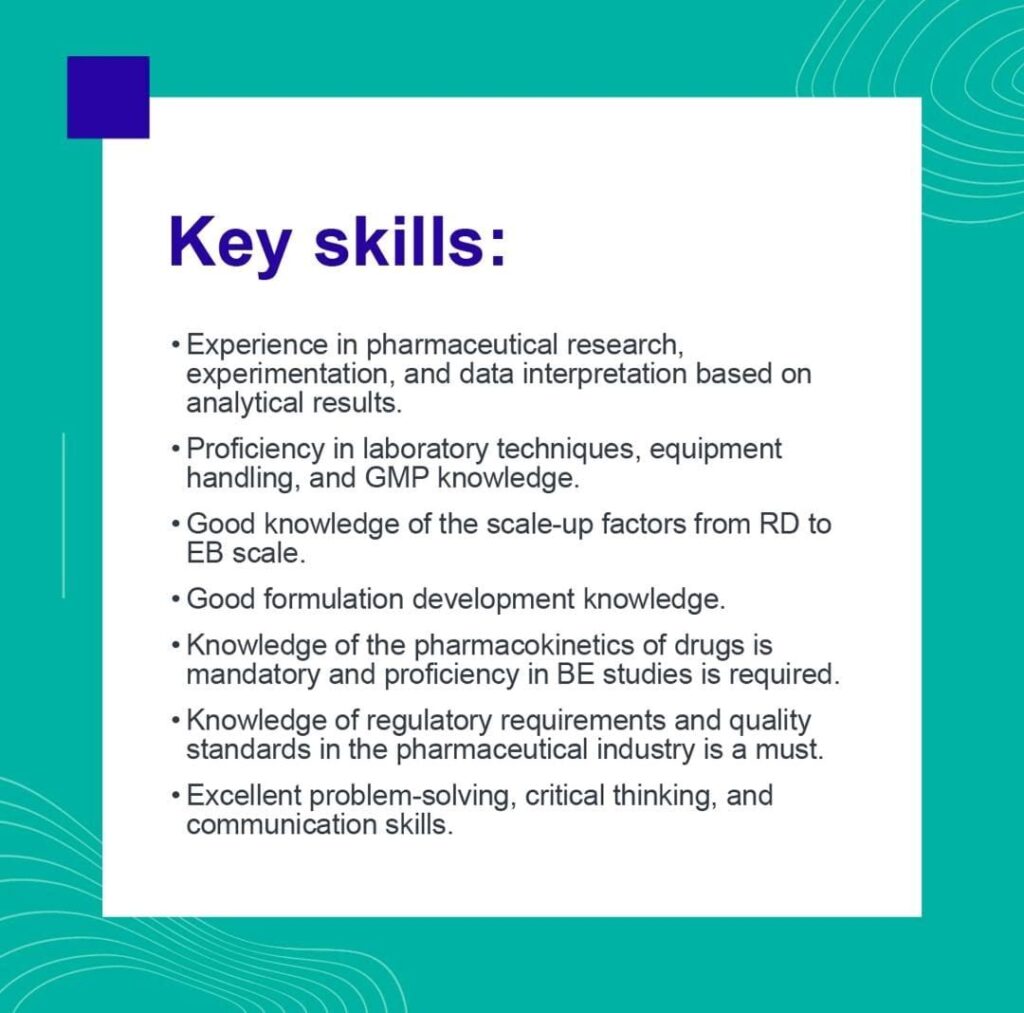 Key skills:

• Experience in pharmaceutical research, experimentation, and data interpretation based on analytical results.

• Proficiency in laboratory techniques, equipment handling, and GMP knowledge.

• Good knowledge of the scale-up factors from RD to EB scale.

• Good formulation development knowledge.

• Knowledge of the pharmacokinetics of drugs is mandatory and proficiency in BE studies is required.

• Knowledge of regulatory requirements and quality standards in the pharmaceutical industry is a must.

• Excellent problem-solving, critical thinking, and communication skills.